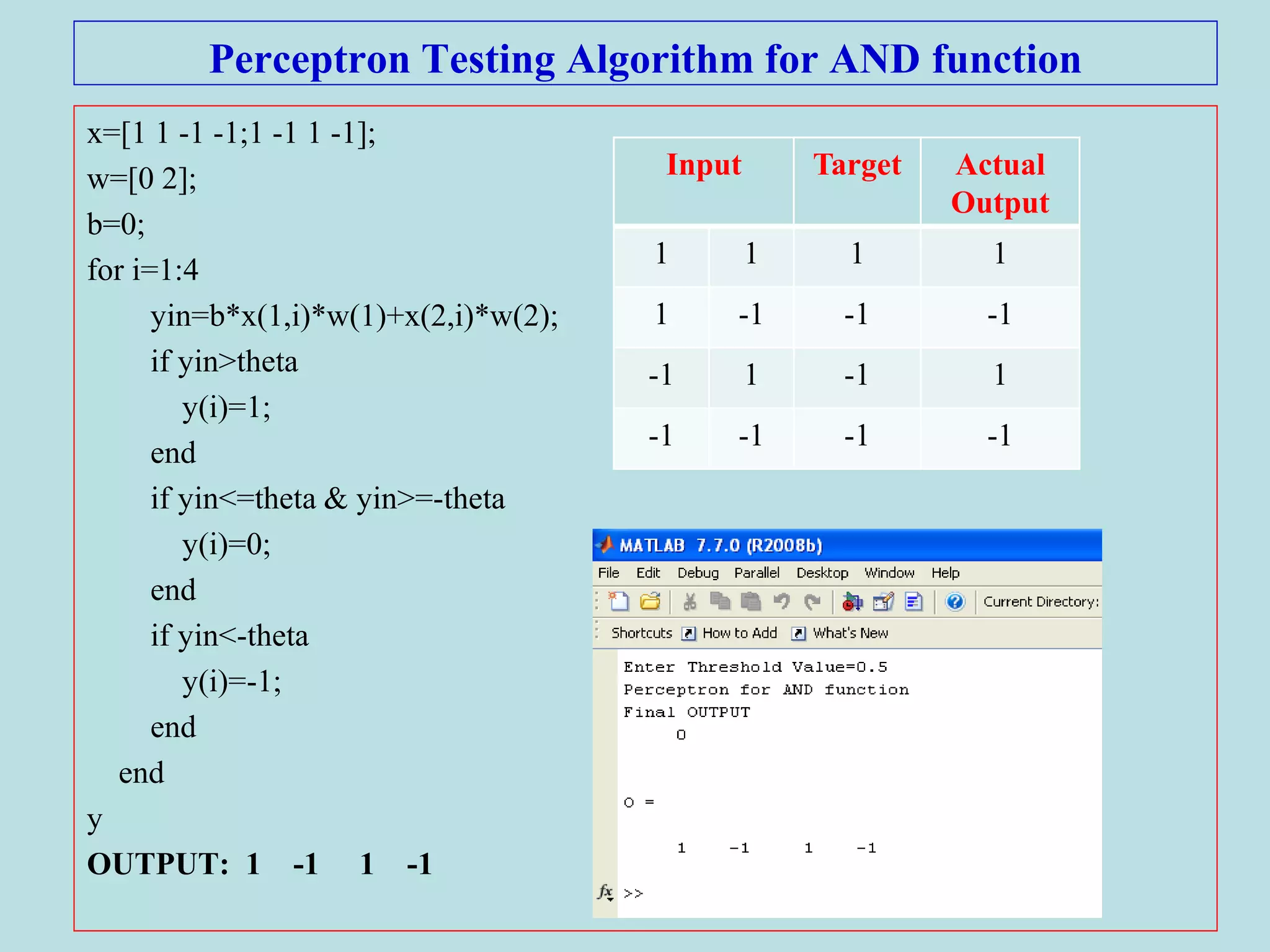 Perceptron Testing Algorithm for AND function

x=[1 1 -1 -1;1 -1 1 -1];
w=[0 2];
b=0;
for i=1:4
yin=b*x(1,i)*w(1)+x(2,i)*w(2);
if yin>theta
y(i)=1;
end
if yin<=theta & yin>=-theta
y(i)=0;
end
if yin<-theta
y(i)=-1;
end
end
y
OUTPUT: 1 -1 1 -1

| Input | | Target | Actual Output |
|---|---|---|---|
| 1 | 1 | 1 | 1 |
| 1 | -1 | -1 | -1 |
| -1 | 1 | -1 | 1 |
| -1 | -1 | -1 | -1 |

MATLAB 7.7.0 (R2008b)
File Edit Debug Parallel Desktop Window Help
Current Directory:
Shortcuts How to Add What's New

Enter Threshold Value=0.5
Perceptron for AND function
Final OUTPUT
0

O =

1 -1 1 -1

fx >>